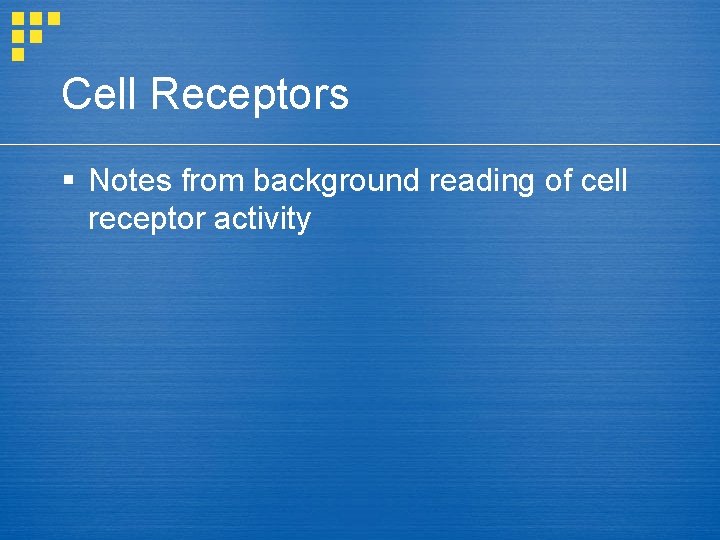 Cell Receptors

▪ Notes from background reading of cell receptor activity